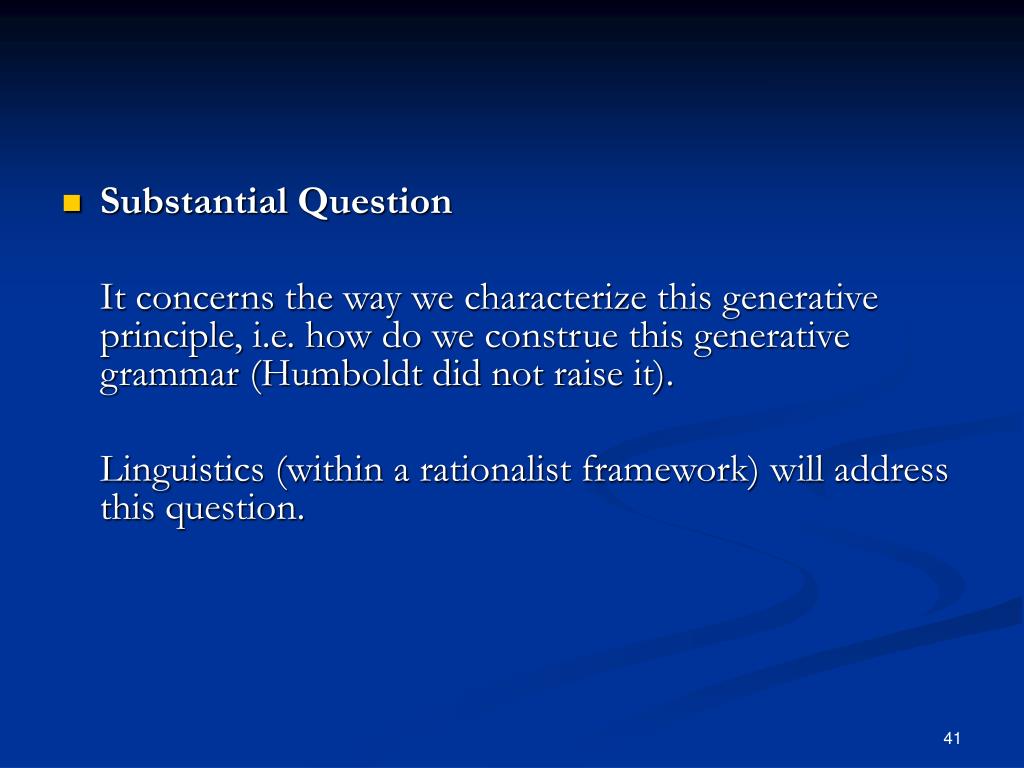 Substantial Question

It concerns the way we characterize this generative principle, i.e. how do we construe this generative grammar (Humboldt did not raise it).

Linguistics (within a rationalist framework) will address this question.

41